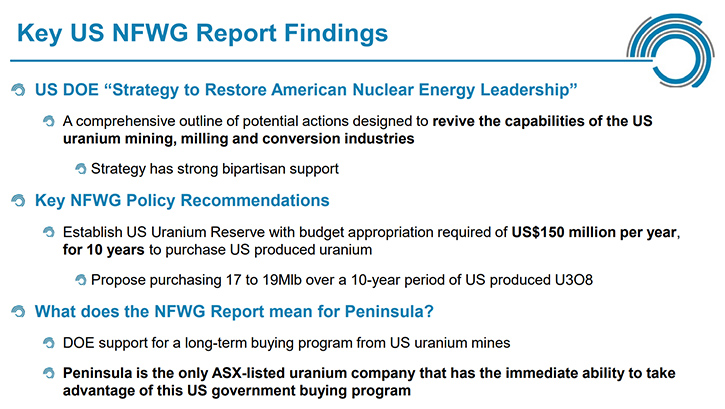 Key US NFWG Report Findings

US DOE “Strategy to Restore American Nuclear Energy Leadership”

A comprehensive outline of potential actions designed to revive the capabilities of the US uranium mining, milling and conversion industries

Strategy has strong bipartisan support

Key NFWG Policy Recommendations

Establish US Uranium Reserve with budget appropriation required of US$150 million per year, for 10 years to purchase US produced uranium

Propose purchasing 17 to 19Mlb over a 10-year period of US produced U3O8

What does the NFWG Report mean for Peninsula?

DOE support for a long-term buying program from US uranium mines

Peninsula is the only ASX-listed uranium company that has the immediate ability to take advantage of this US government buying program